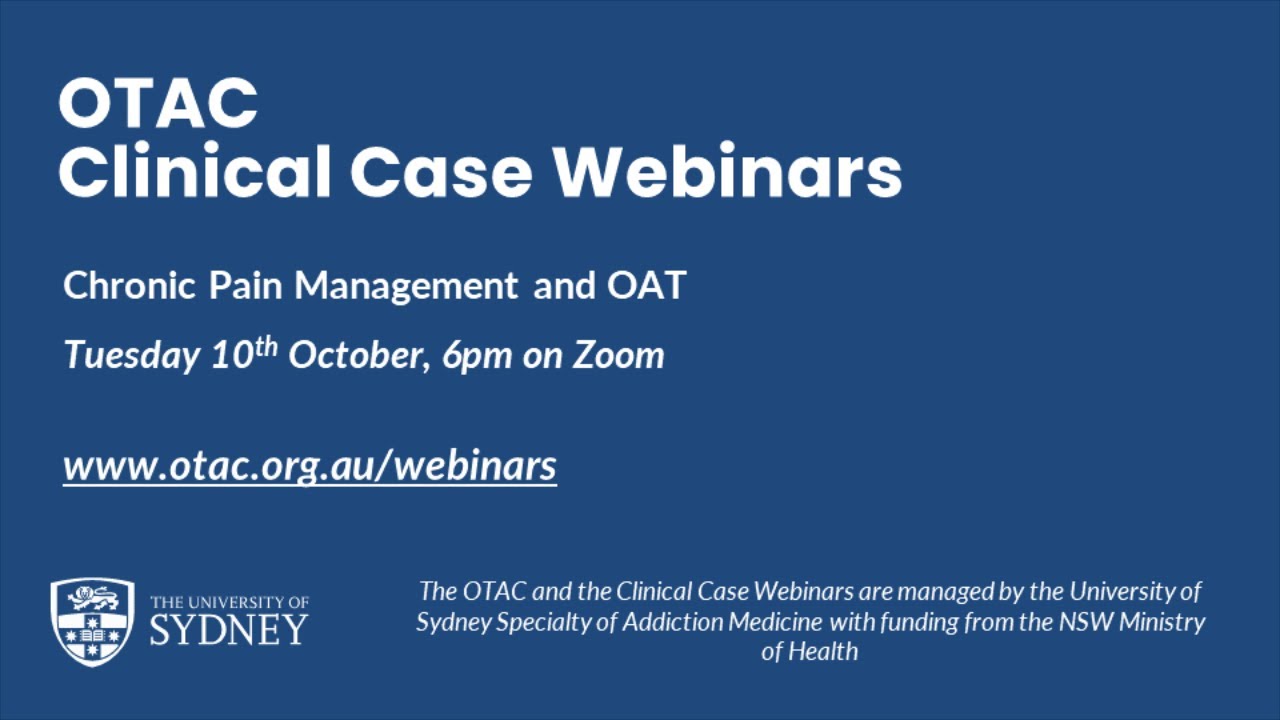 OTAC
Clinical Case Webinars

Chronic Pain Management and OAT

Tuesday 10$^{th}$ October, 6pm on Zoom

www.otac.org.au/webinars

THE UNIVERSITY OF SYDNEY

The OTAC and the Clinical Case Webinars are managed by the University of Sydney Specialty of Addiction Medicine with funding from the NSW Ministry of Health